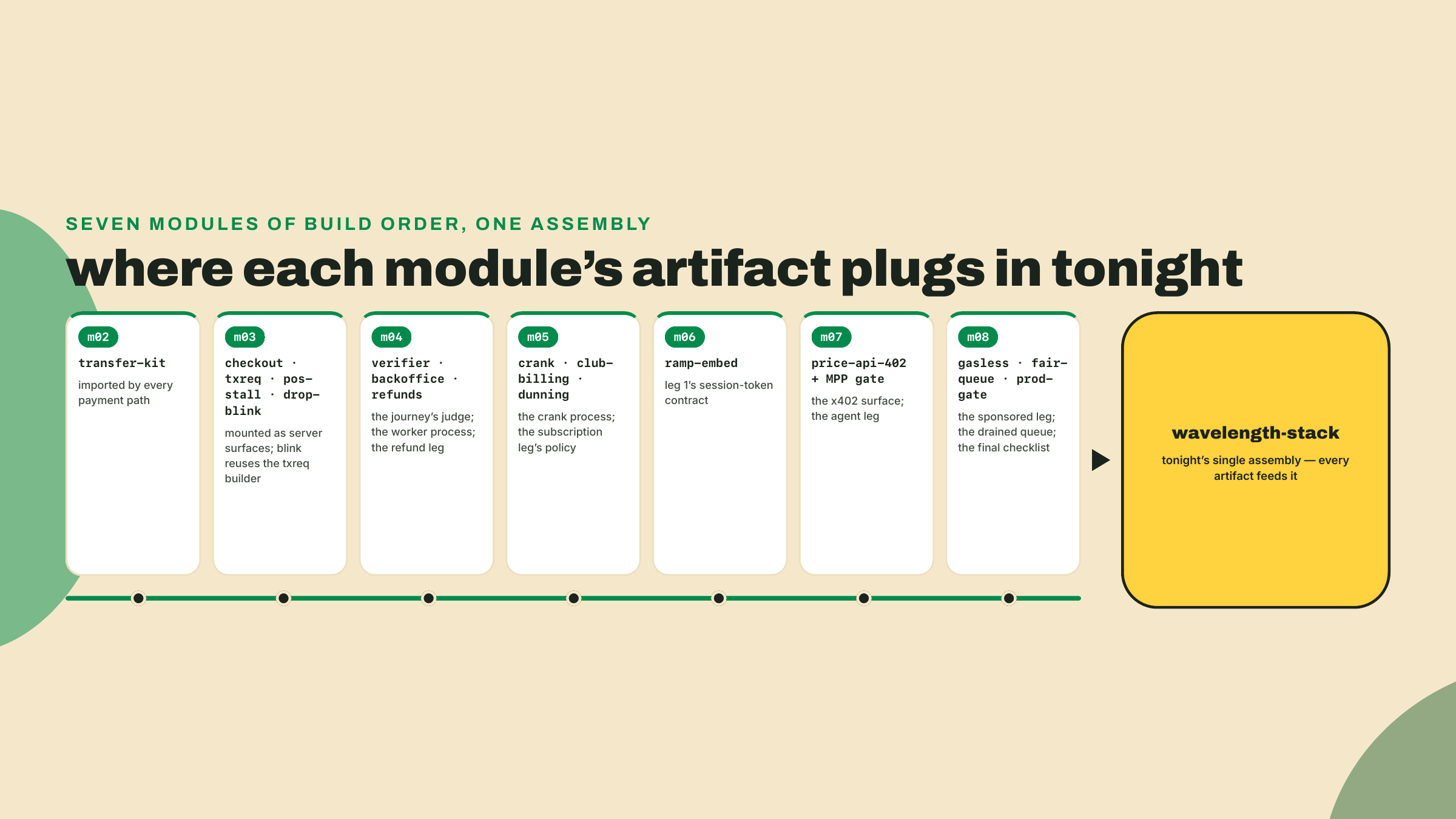 SEVEN MODULES OF BUILD ORDER, ONE ASSEMBLY

where each module's artifact plugs in tonight

m02
transfer-kit
imported by every payment path

m03
checkout · txreq · pos-stall · drop-blink
mounted as server surfaces; blink reuses the txreq builder

m04
verifier · backoffice · refunds
the journey's judge; the worker process; the refund leg

m05
crank · club-billing · dunning
the crank process; the subscription leg's policy

m06
ramp-embed
leg 1's session-token contract

m07
price-api-402 + MPP gate
the x402 surface; the agent leg

m08
gasless · fair-queue · prod-gate
the sponsored leg; the drained queue; the final checklist

wavelength-stack
tonight's single assembly — every artifact feeds it